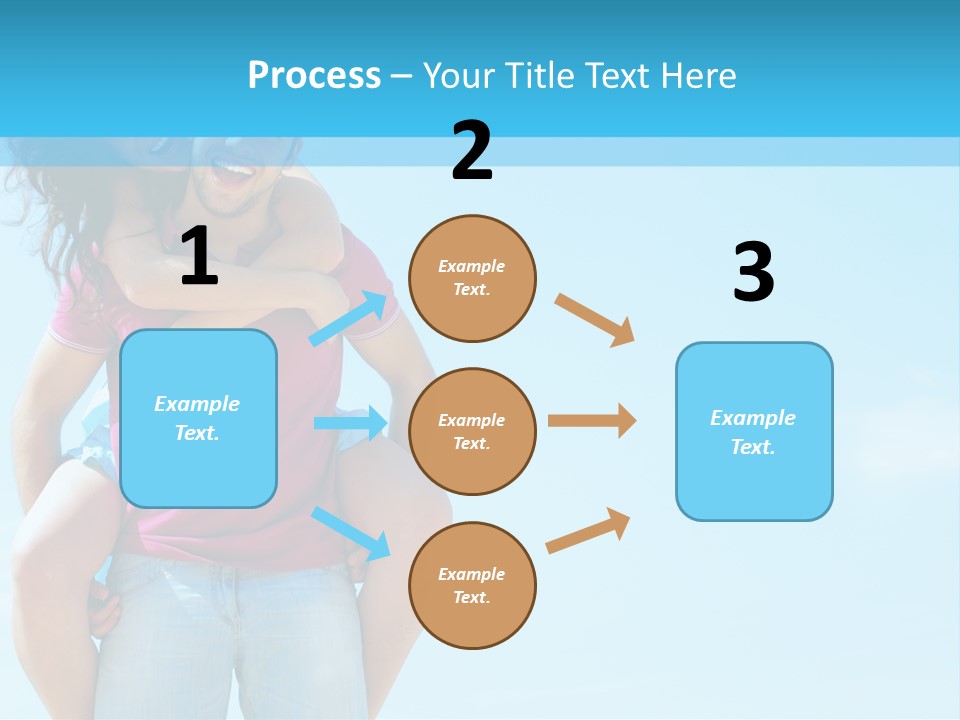 Process – Your Title Text Here

1

Example Text.

2

Example Text.

Example Text.

Example Text.

3

Example Text.